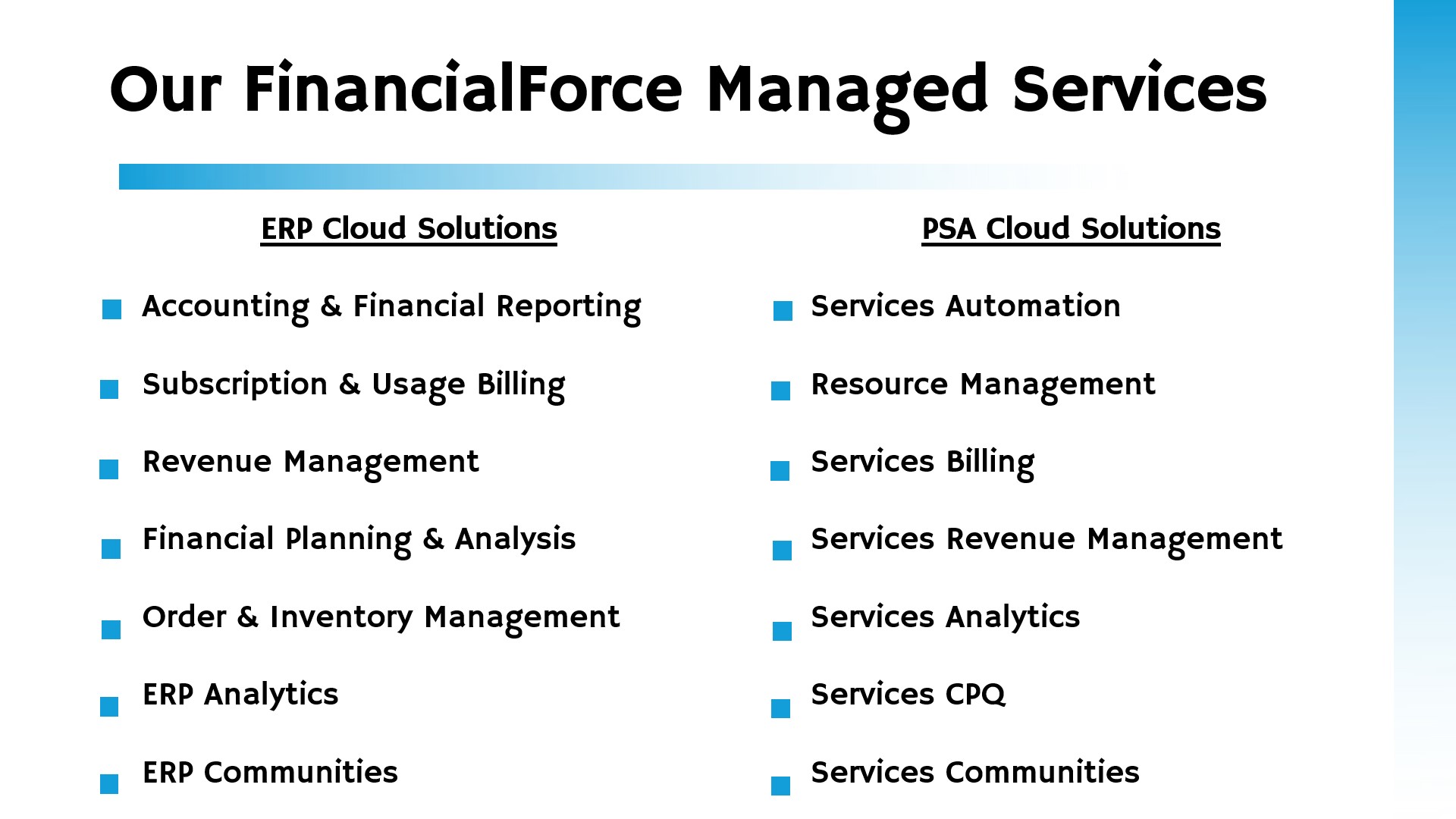 Our FinancialForce Managed Services

ERP Cloud Solutions

- Accounting & Financial Reporting
- Subscription & Usage Billing
- Revenue Management
- Financial Planning & Analysis
- Order & Inventory Management
- ERP Analytics
- ERP Communities

PSA Cloud Solutions

- Services Automation
- Resource Management
- Services Billing
- Services Revenue Management
- Services Analytics
- Services CPQ
- Services Communities